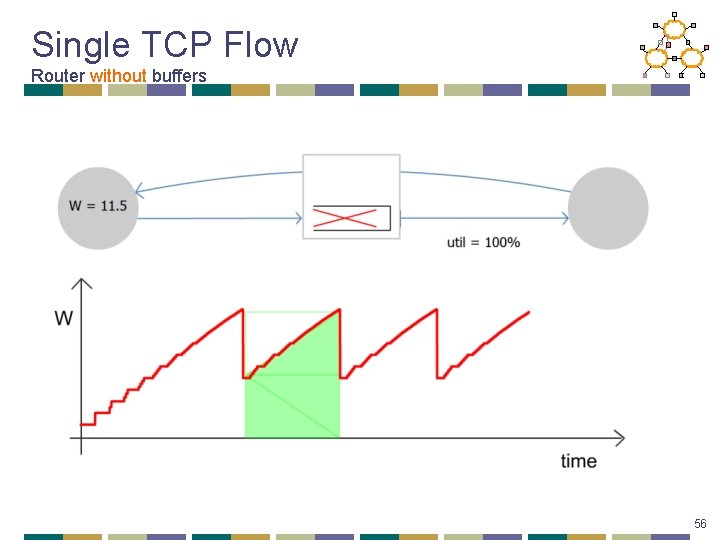 Single TCP Flow
Router without buffers

W = 11.5

util = 100%

W

time

56